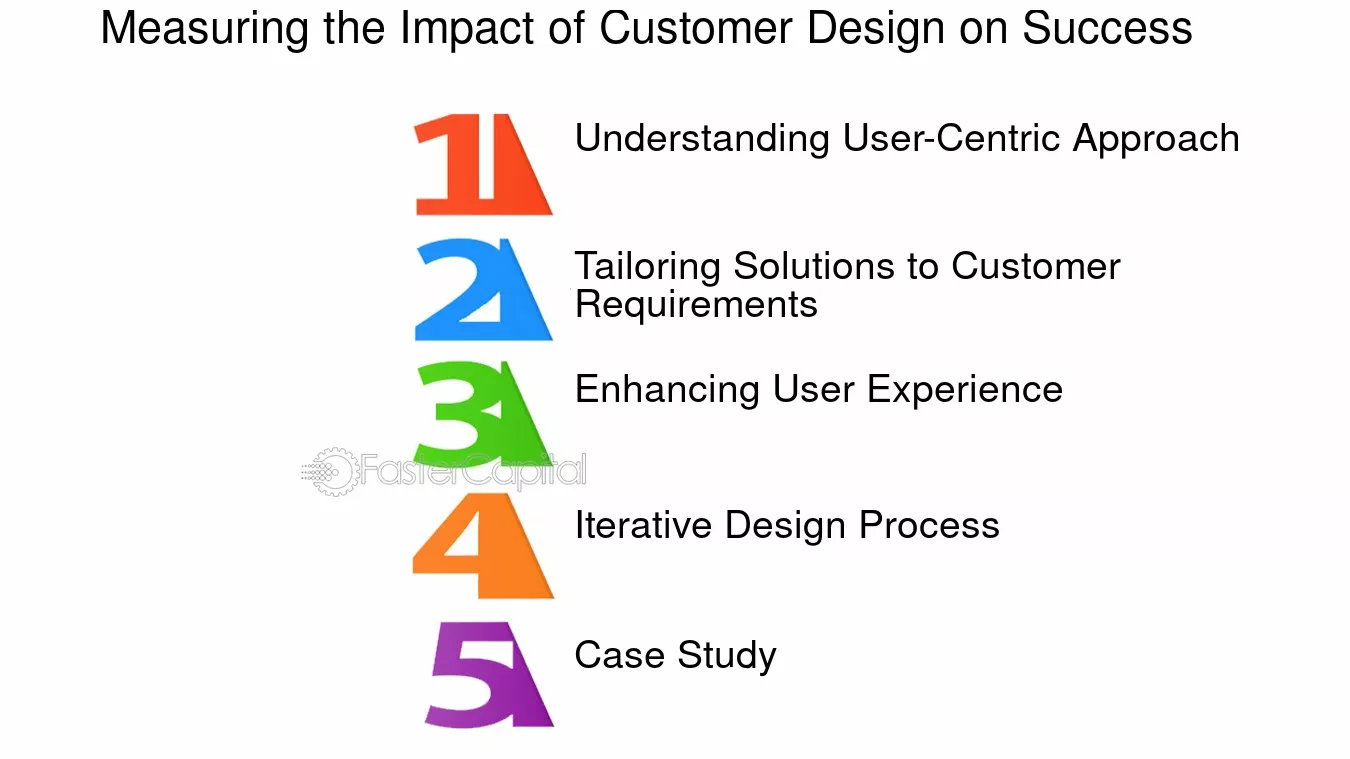 Measuring the Impact of Customer Design on Success

1 Understanding User-Centric Approach

2 Tailoring Solutions to Customer Requirements

3 Enhancing User Experience

FasterCapital

4 Iterative Design Process

5 Case Study